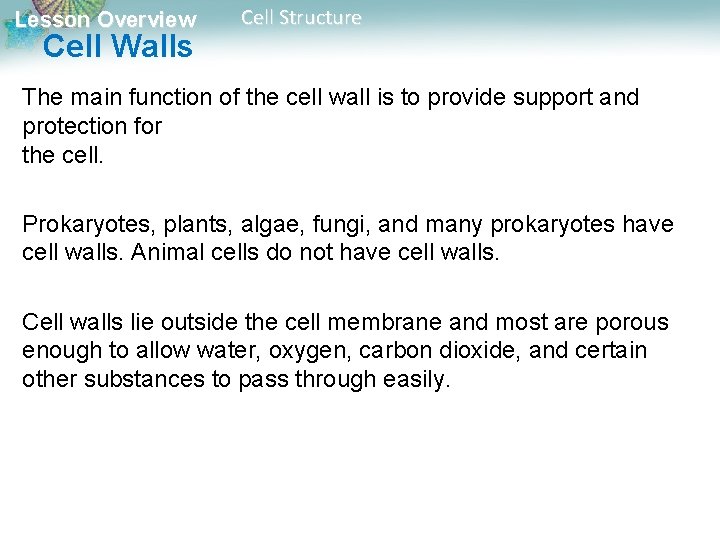 Lesson Overview
Cell Structure
Cell Walls

The main function of the cell wall is to provide support and protection for the cell.

Prokaryotes, plants, algae, fungi, and many prokaryotes have cell walls. Animal cells do not have cell walls.

Cell walls lie outside the cell membrane and most are porous enough to allow water, oxygen, carbon dioxide, and certain other substances to pass through easily.